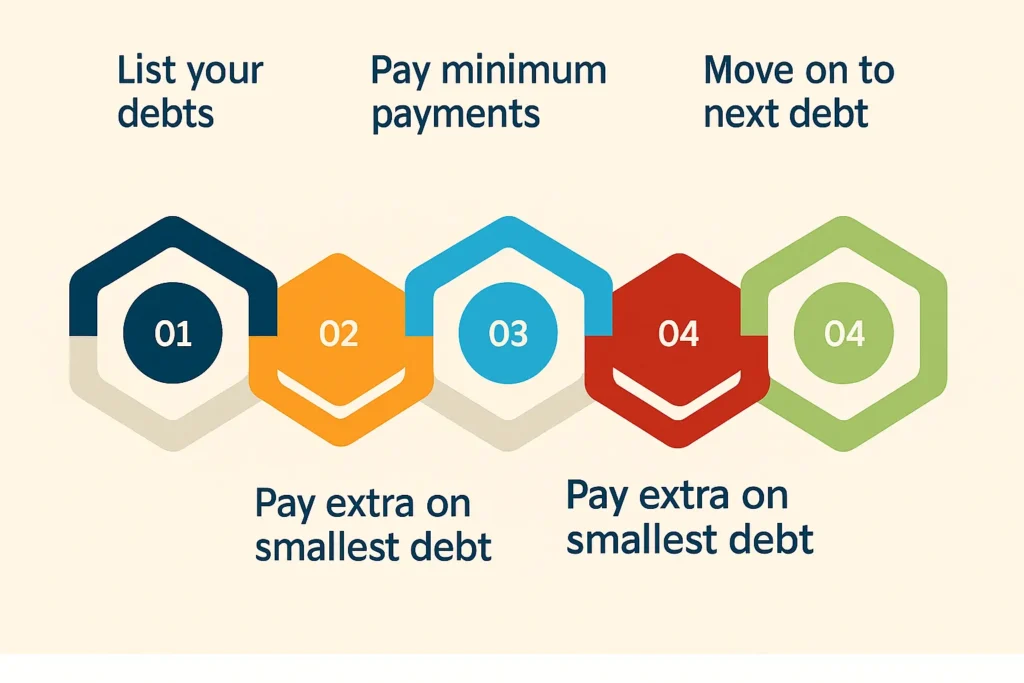 List your debts

Pay minimum payments

Move on to next debt

01

02

03

04

04

Pay extra on smallest debt

Pay extra on smallest debt